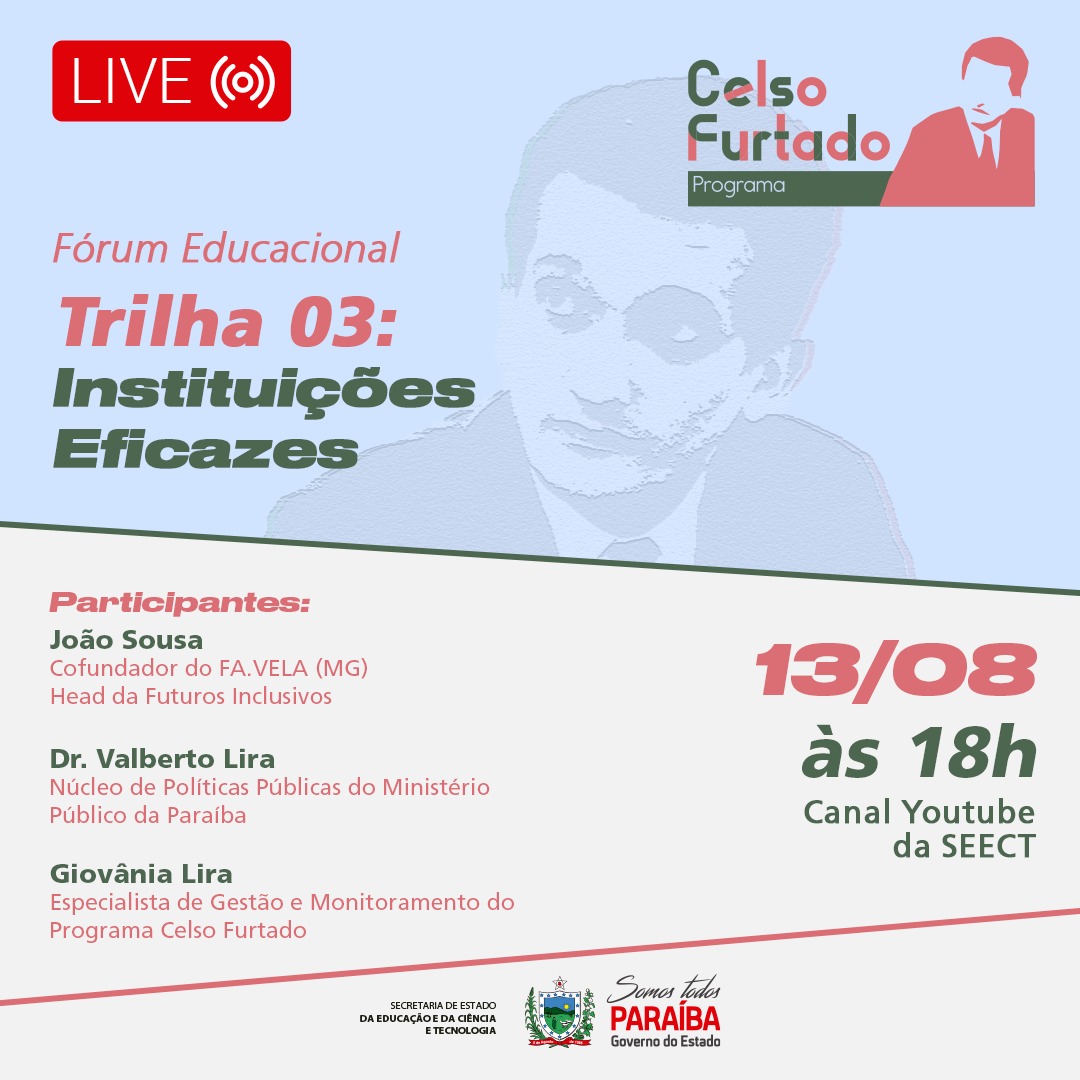 LIVE

Celso Furtado
Programa

Fórum Educacional
Trilha 03:
Instituições Eficazes

Participantes:
João Sousa
Cofundador do FA.VELA (MG)
Head da Futuros Inclusivos

Dr. Valberto Lira
Núcleo de Políticas Públicas do Ministério Público da Paraíba

Giovânia Lira
Especialista de Gestão e Monitoramento do Programa Celso Furtado

13/08
às 18h
Canal Youtube da SEECT

SECRETARIA DE ESTADO DA EDUCAÇÃO E DA CIÊNCIA E TECNOLOGIA

Somos todos
PARAÍBA
Governo do Estado